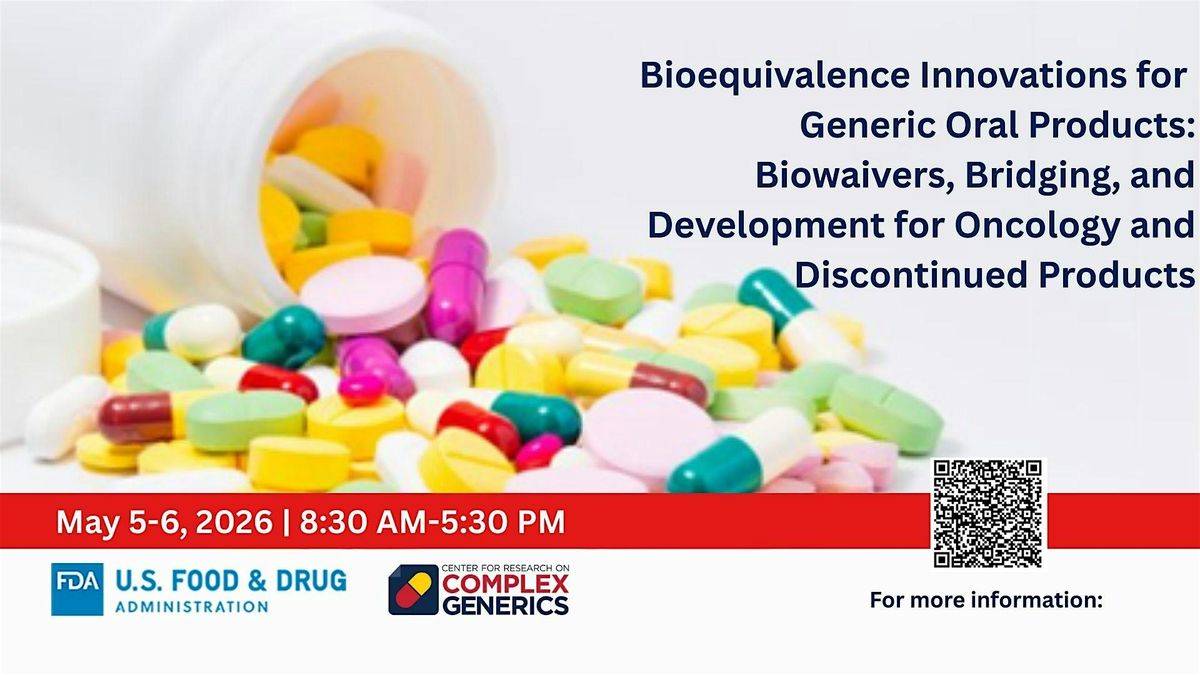 Bioequivalence Innovations for Generic Oral Products: Biowaivers, Bridging, and Development for Oncology and Discontinued Products

May 5-6, 2026 | 8:30 AM-5:30 PM

FDA U.S. FOOD & DRUG ADMINISTRATION

CENTER FOR RESEARCH ON COMPLEX GENERICS

For more information: